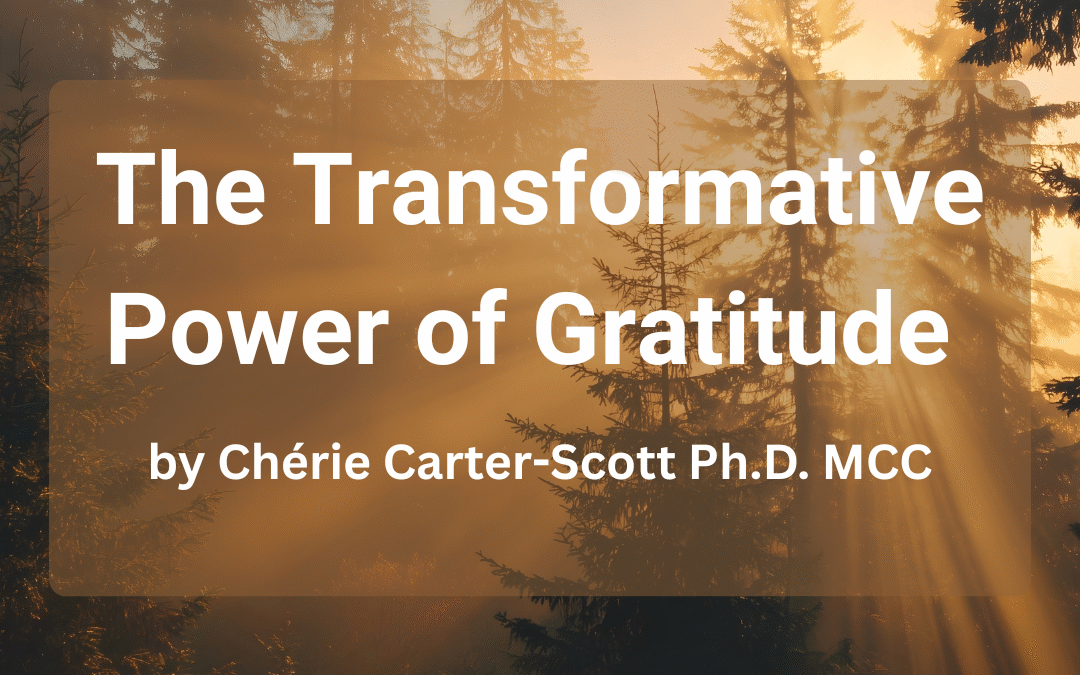 The Transformative Power of Gratitude

by Chérie Carter-Scott Ph.D. MCC